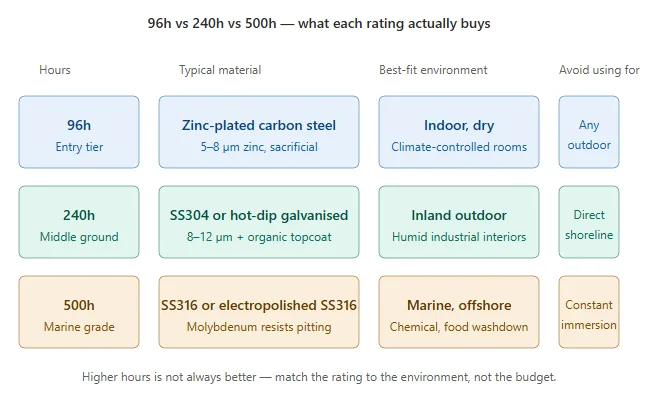 96h vs 240h vs 500h — what each rating actually buys

| Hours | Typical material | Best-fit environment | Avoid using for |
|---|---|---|---|
| 96h Entry tier | Zinc-plated carbon steel 5–8 μm zinc, sacrificial | Indoor, dry Climate-controlled rooms | Any outdoor |
| 240h Middle ground | SS304 or hot-dip galvanised 8–12 μm + organic topcoat | Inland outdoor Humid industrial interiors | Direct shoreline |
| 500h Marine grade | SS316 or electropolished SS316 Molybdenum resists pitting | Marine, offshore Chemical, food washdown | Constant immersion |

Higher hours is not always better — match the rating to the environment, not the budget.